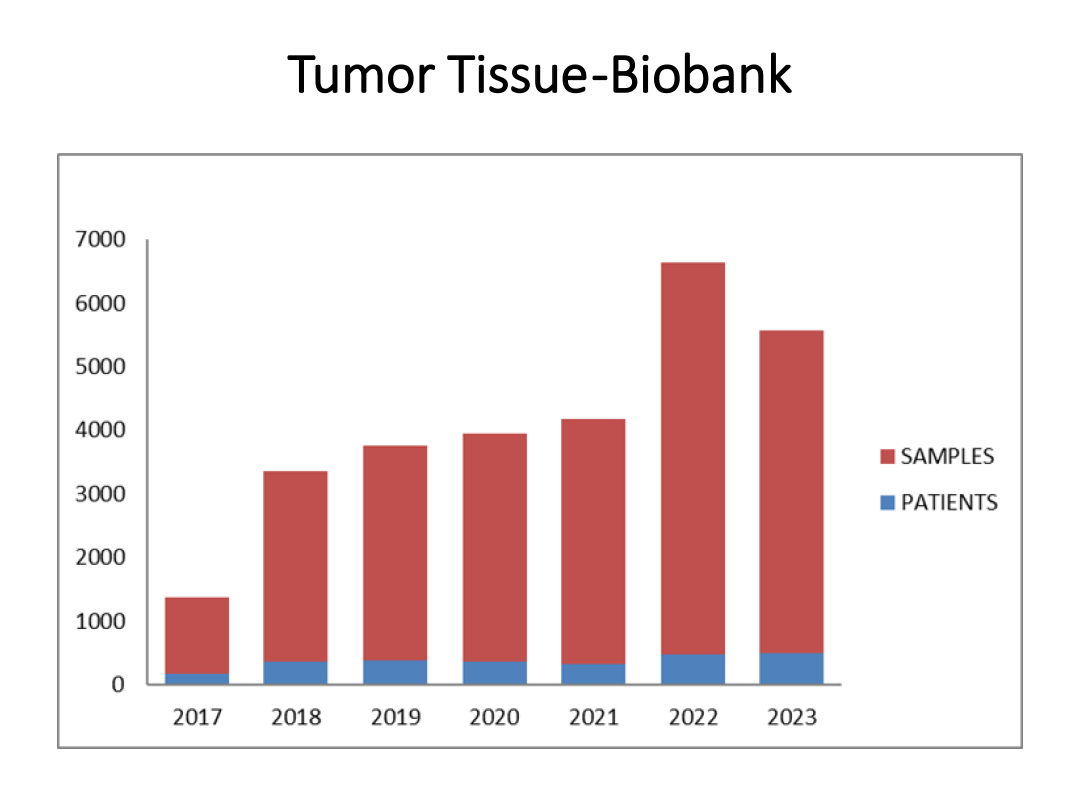 Tumor Tissue-Biobank

7000
6000
5000
4000
3000
2000
1000
0

2017 2018 2019 2020 2021 2022 2023

SAMPLES
PATIENTS